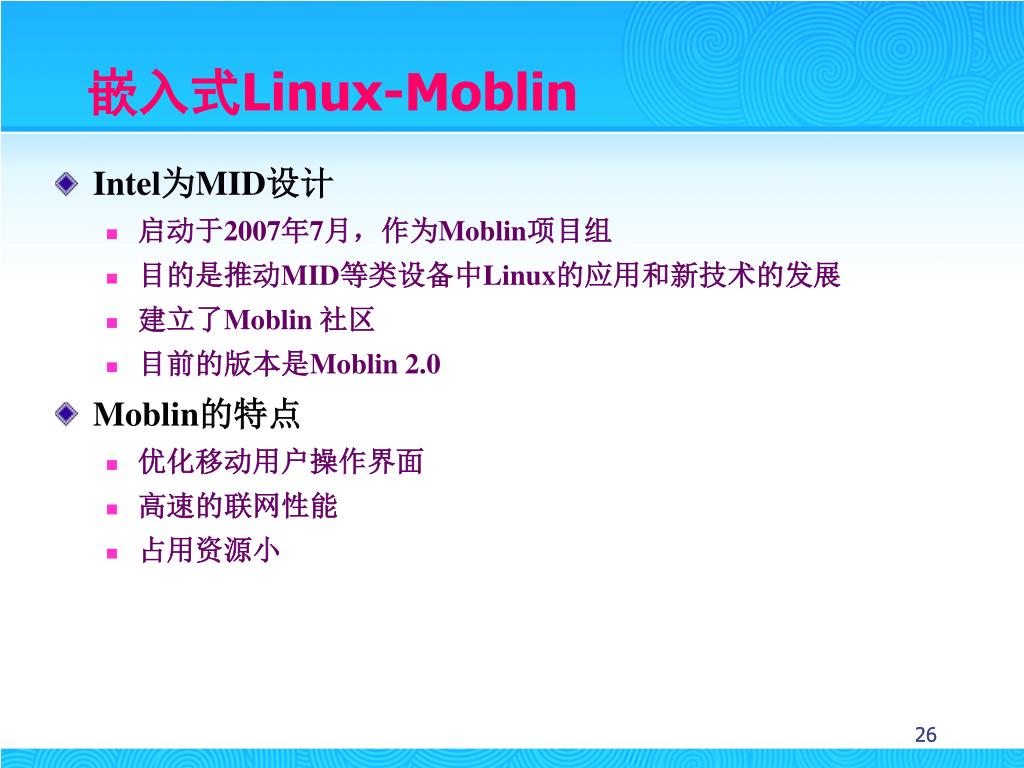 嵌入式Linux-Moblin

Intel为MID设计

启动于2007年7月，作为Moblin项目组

目的是推动MID等类设备中Linux的应用和新技术的发展

建立了Moblin 社区

目前的版本是Moblin 2.0

Moblin的特点

优化移动用户操作界面

高速的联网性能

占用资源小

26